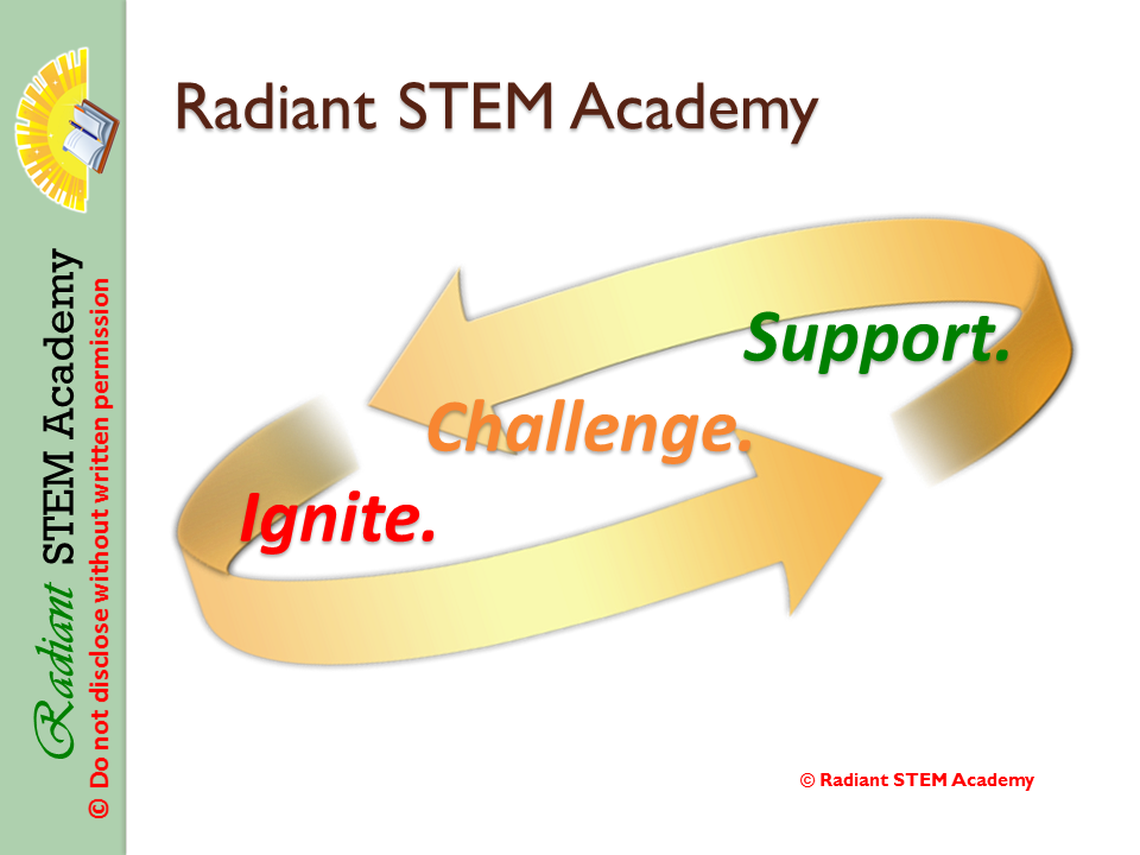 Radiant STEM Academy

© Do not disclose without written permission

Radiant STEM Academy

Support.

Challenge.

Ignite.

© Radiant STEM Academy